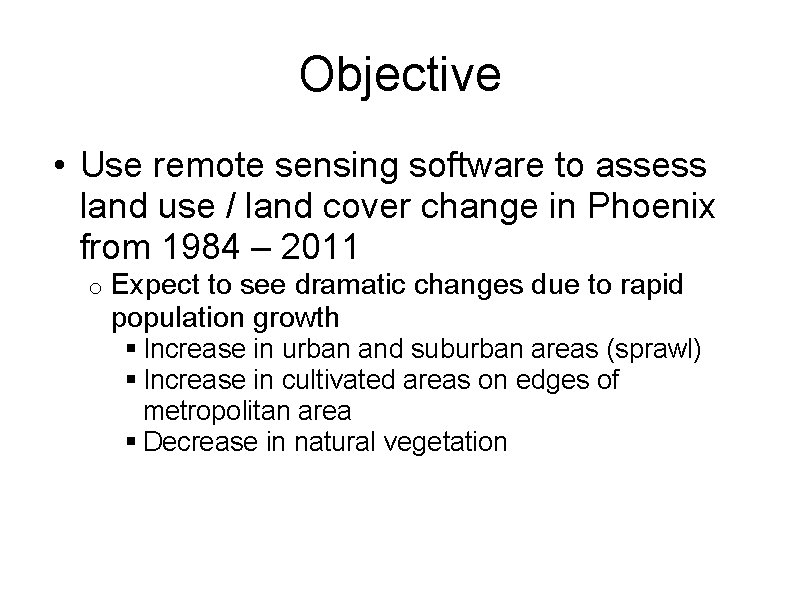 Objective

• Use remote sensing software to assess land use / land cover change in Phoenix from 1984 – 2011
  o Expect to see dramatic changes due to rapid population growth
    ▪ Increase in urban and suburban areas (sprawl)
    ▪ Increase in cultivated areas on edges of metropolitan area
    ▪ Decrease in natural vegetation